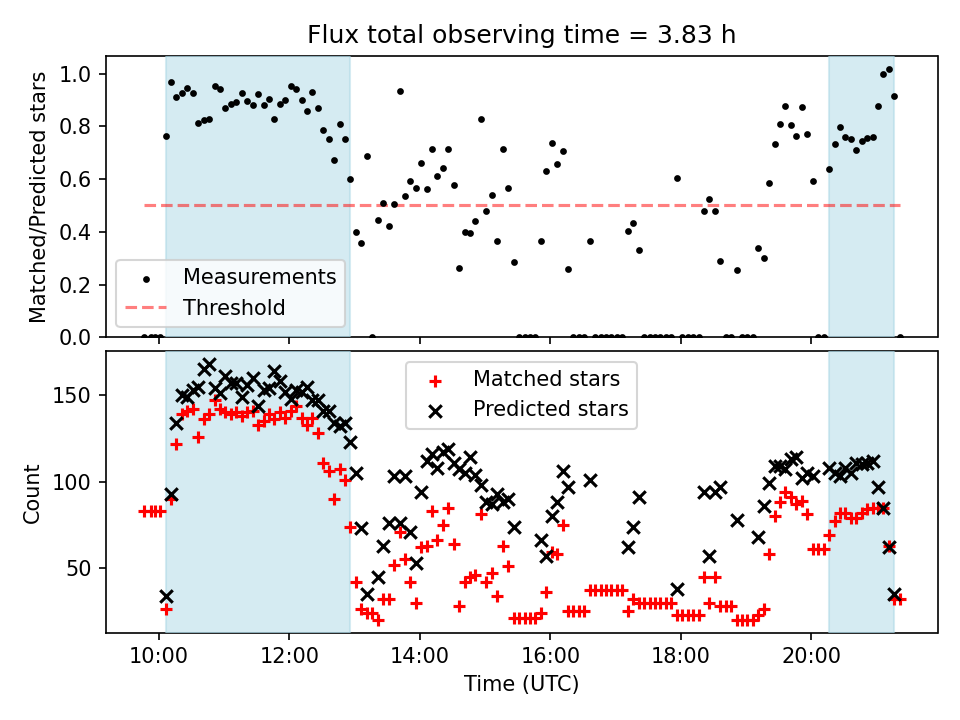 Flux total observing time = 3.83 h

Matched/Predicted stars

1.0
0.8
0.6
0.4
0.2
0.0

Measurements
Threshold

Count

150
100
50

Matched stars
Predicted stars

10:00
12:00
14:00
16:00
18:00
20:00

Time (UTC)